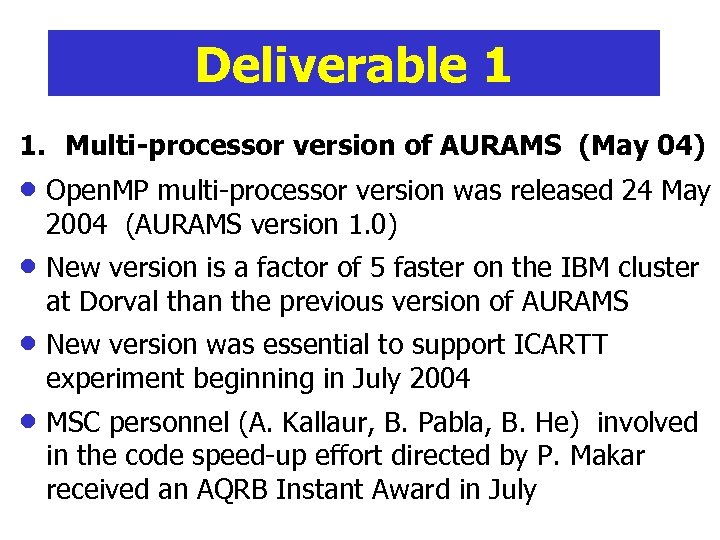 Deliverable 1

1. Multi-processor version of AURAMS (May 04)

• OpenMP multi-processor version was released 24 May 2004 (AURAMS version 1.0)

• New version is a factor of 5 faster on the IBM cluster at Dorval than the previous version of AURAMS

• New version was essential to support ICARTT experiment beginning in July 2004

• MSC personnel (A. Kallaur, B. Pabla, B. He) involved in the code speed-up effort directed by P. Makar received an AQRB Instant Award in July